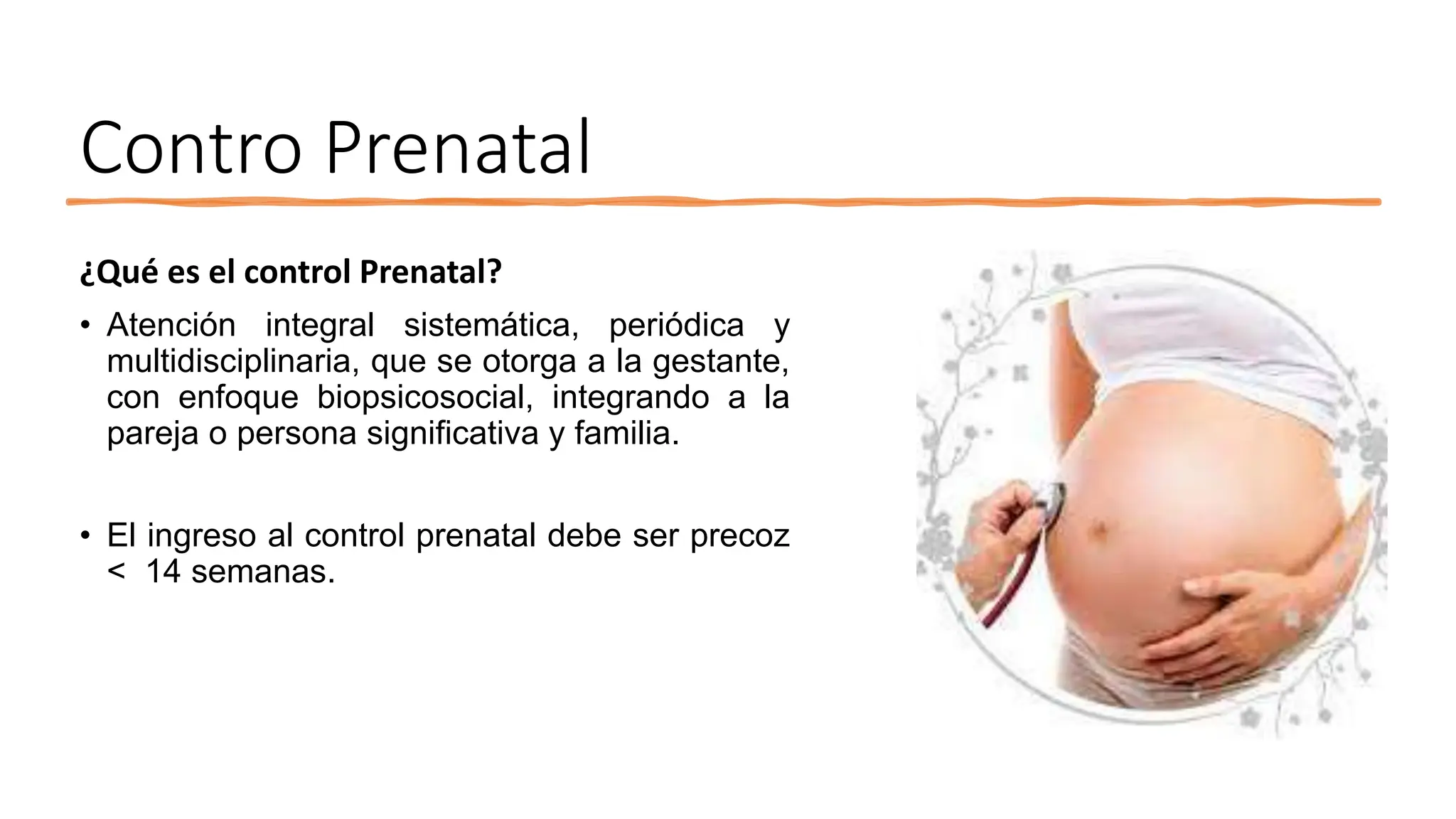 Contro Prenatal

¿Qué es el control Prenatal?

• Atención integral sistemática, periódica y multidisciplinaria, que se otorga a la gestante, con enfoque biopsicosocial, integrando a la pareja o persona significativa y familia.

• El ingreso al control prenatal debe ser precoz < 14 semanas.